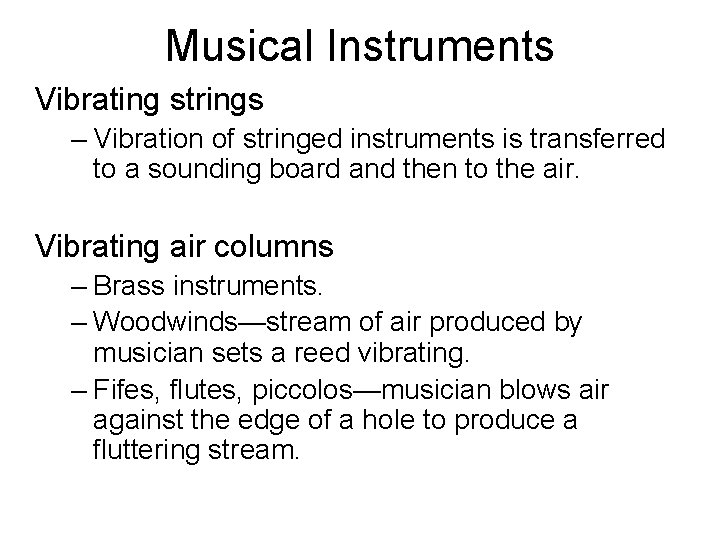 Musical Instruments

Vibrating strings

– Vibration of stringed instruments is transferred to a sounding board and then to the air.

Vibrating air columns

– Brass instruments.

– Woodwinds—stream of air produced by musician sets a reed vibrating.

– Fifes, flutes, piccolos—musician blows air against the edge of a hole to produce a fluttering stream.